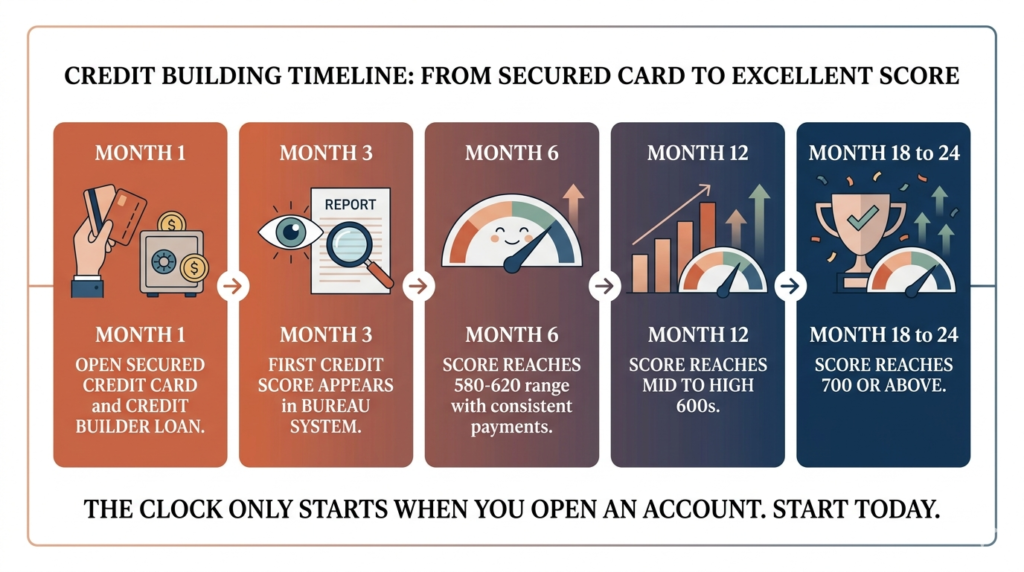 CREDIT BUILDING TIMELINE: FROM SECURED CARD TO EXCELLENT SCORE

MONTH 1

MONTH 1

OPEN SECURED CREDIT CARD and CREDIT BUILDER LOAN.

MONTH 3

REPORT

MONTH 3

FIRST CREDIT SCORE APPEARS in BUREAU SYSTEM.

MONTH 6

MONTH 6

SCORE REACHES 580-620 range with consistent payments.

MONTH 12

MONTH 12

SCORE REACHES MID TO HIGH 600s.

MONTH 18 to 24

MONTH 18 to 24

SCORE REACHES 700 OR ABOVE.

THE CLOCK ONLY STARTS WHEN YOU OPEN AN ACCOUNT. START TODAY.